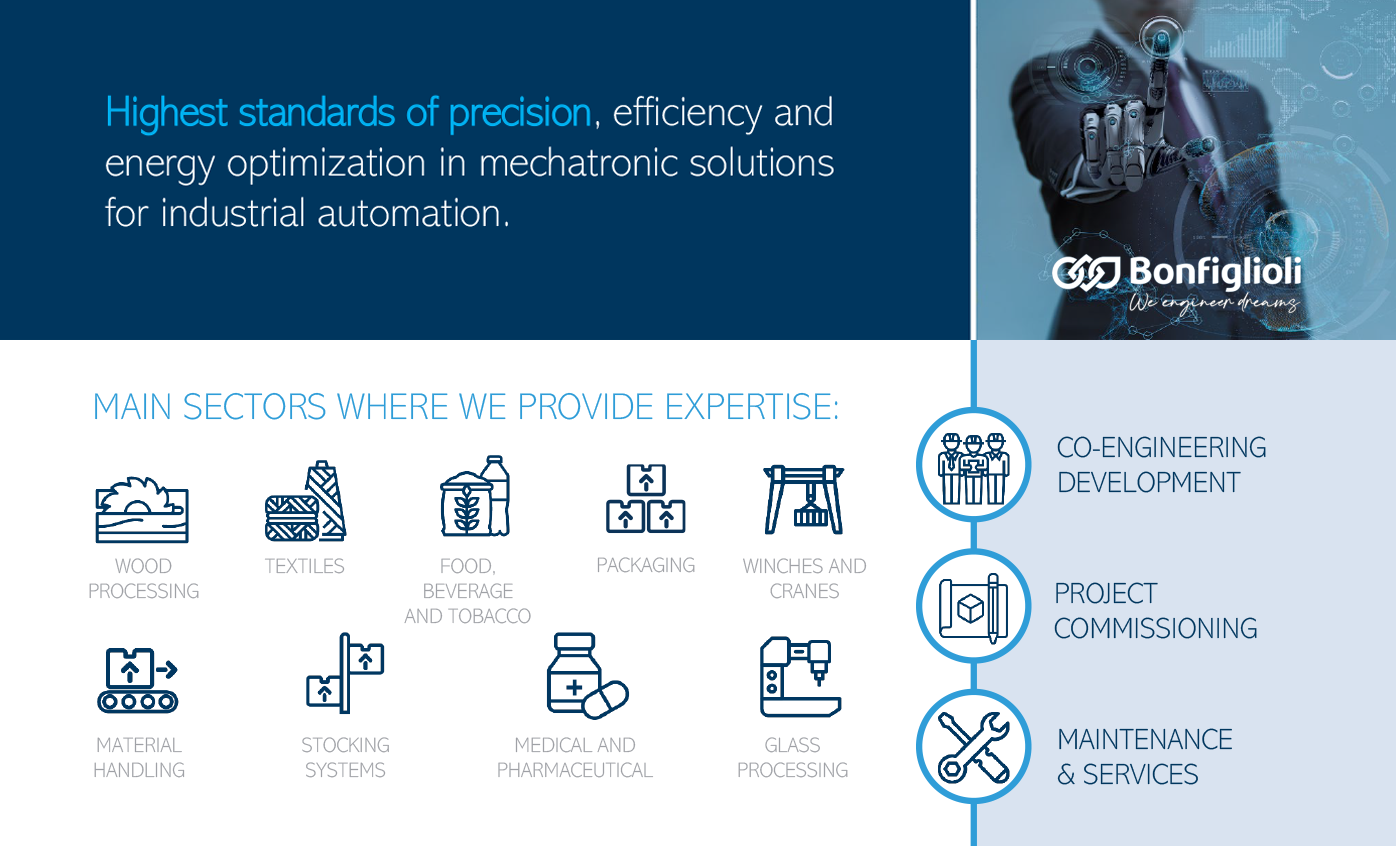 Highest standards of precision, efficiency and energy optimization in mechatronic solutions for industrial automation.

Bonfiglioli
We engineer dreams

MAIN SECTORS WHERE WE PROVIDE EXPERTISE:

WOOD PROCESSING

TEXTILES

FOOD, BEVERAGE AND TOBACCO

PACKAGING

WINCHES AND CRANES

MATERIAL HANDLING

STOCKING SYSTEMS

MEDICAL AND PHARMACEUTICAL

GLASS PROCESSING

CO-ENGINEERING DEVELOPMENT

PROJECT COMMISSIONING

MAINTENANCE & SERVICES